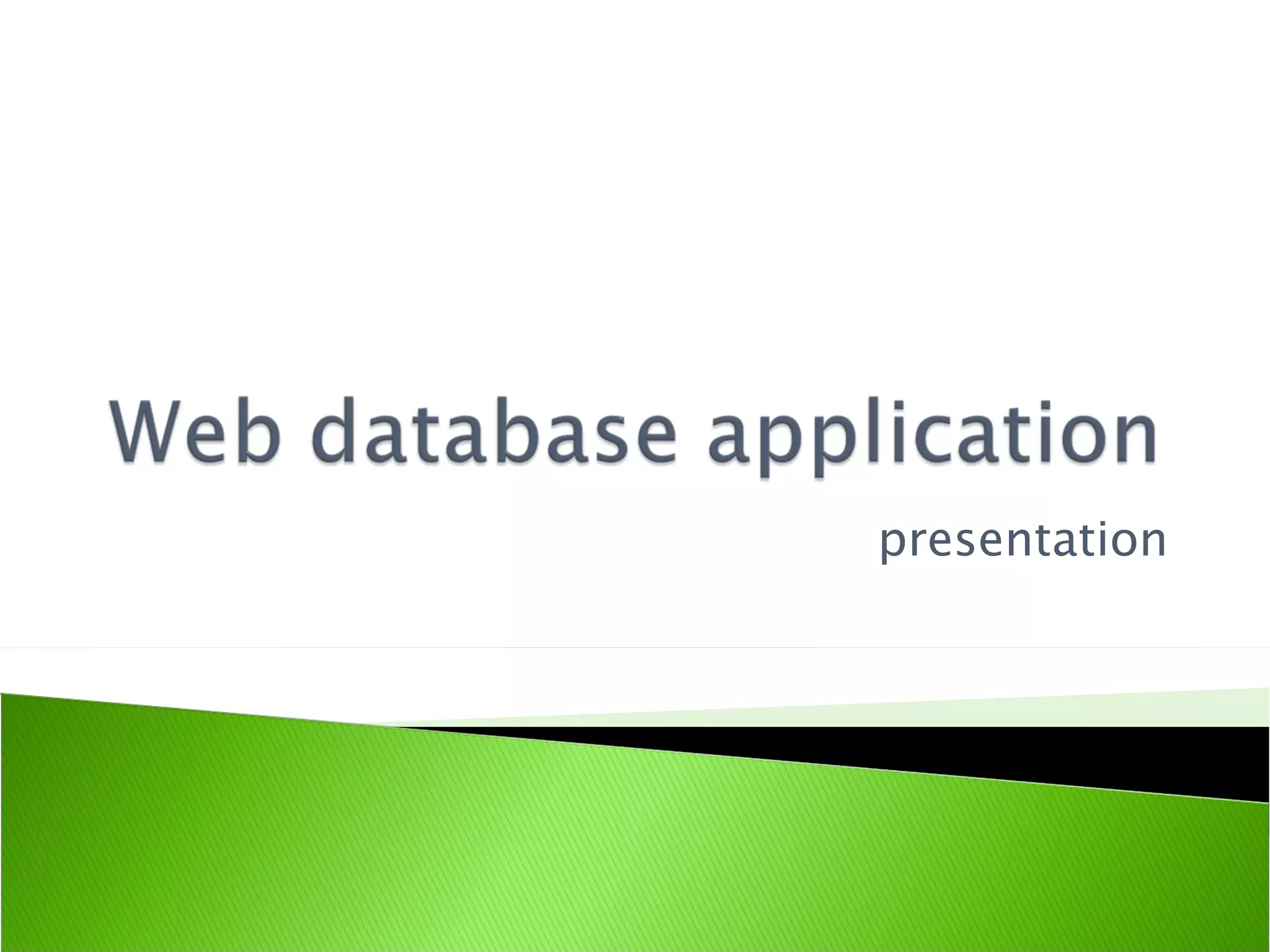 Web database application

presentation